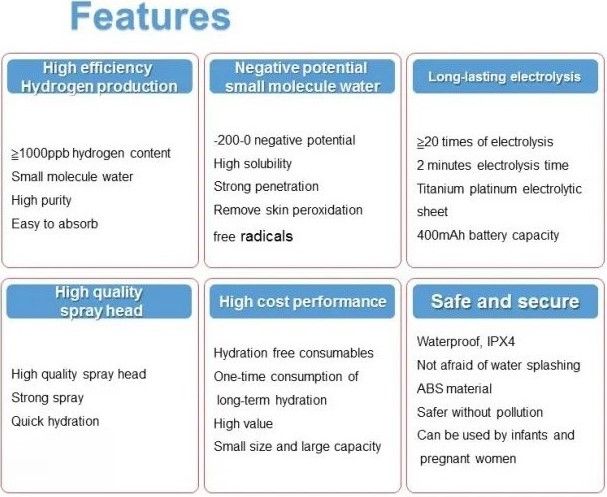 Features

High efficiency
Hydrogen production

≧1000ppb hydrogen content
Small molecule water
High purity
Easy to absorb

Negative potential
small molecule water

-200-0 negative potential
High solubility
Strong penetration
Remove skin peroxidation free radicals

Long-lasting electrolysis

≧20 times of electrolysis
2 minutes electrolysis time
Titanium platinum electrolytic sheet
400mAh battery capacity

High quality
spray head

High quality spray head
Strong spray
Quick hydration

High cost performance

Hydration free consumables
One-time consumption of long-term hydration
High value
Small size and large capacity

Safe and secure

Waterproof, IPX4
Not afraid of water splashing
ABS material
Safer without pollution
Can be used by infants and pregnant women